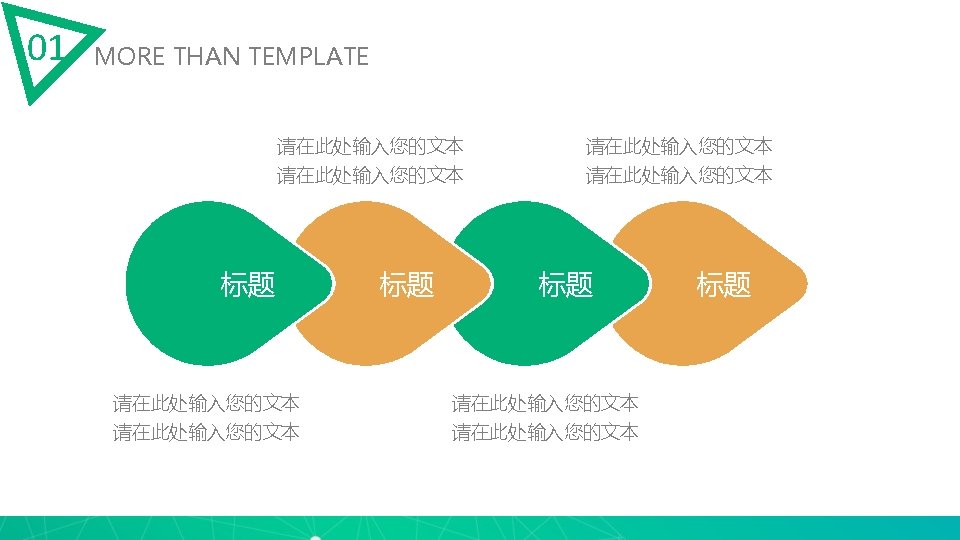 01 MORE THAN TEMPLATE

请在此处输入您的文本
请在此处输入您的文本

请在此处输入您的文本
请在此处输入您的文本

标题

标题

标题

标题

请在此处输入您的文本
请在此处输入您的文本

请在此处输入您的文本
请在此处输入您的文本